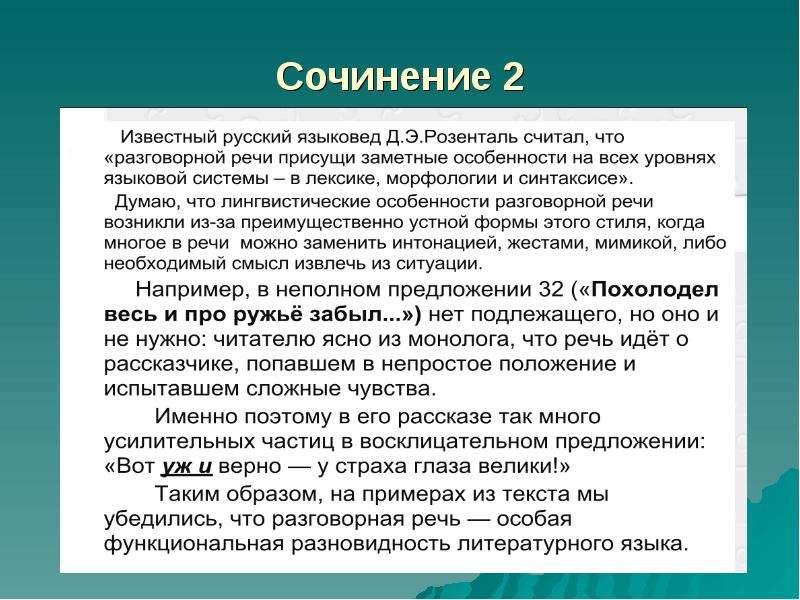 Сочинение 2

Известный русский языковед Д.Э.Розенталь считал, что «разговорной речи присущи заметные особенности на всех уровнях языковой системы – в лексике, морфологии и синтаксисе».

Думаю, что лингвистические особенности разговорной речи возникли из-за преимущественно устной формы этого стиля, когда многое в речи можно заменить интонацией, жестами, мимикой, либо необходимый смысл извлечь из ситуации.

Например, в неполном предложении 32 («Похолодел весь и про ружьё забыл...») нет подлежащего, но оно и не нужно: читателю ясно из монолога, что речь идёт о рассказчике, попавшем в непростое положение и испытавшем сложные чувства.

Именно поэтому в его рассказе так много усилительных частиц в восклицательном предложении: «Вот уж и верно — у страха глаза велики!»

Таким образом, на примерах из текста мы убедились, что разговорная речь — особая функциональная разновидность литературного языка.